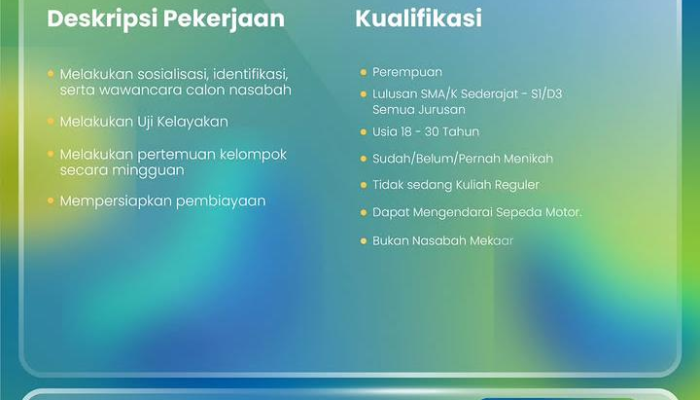 Deskripsi Pekerjaan

- Melakukan sosialisasi, identifikasi, serta wawancara calon nasabah
- Melakukan Uji Kelayakan
- Melakukan pertemuan kelompok secara mingguan
- Mempersiapkan pembiayaan

Kualifikasi

- Perempuan
- Lulusan SMA/K Sederajat - S1/D3 Semua Jurusan
- Usia 18 - 30 Tahun
- Sudah/Belum/Pernah Menikah
- Tidak sedang Kuliah Reguler
- Dapat Mengendarai Sepeda Motor.
- Bukan Nasabah Mekaar